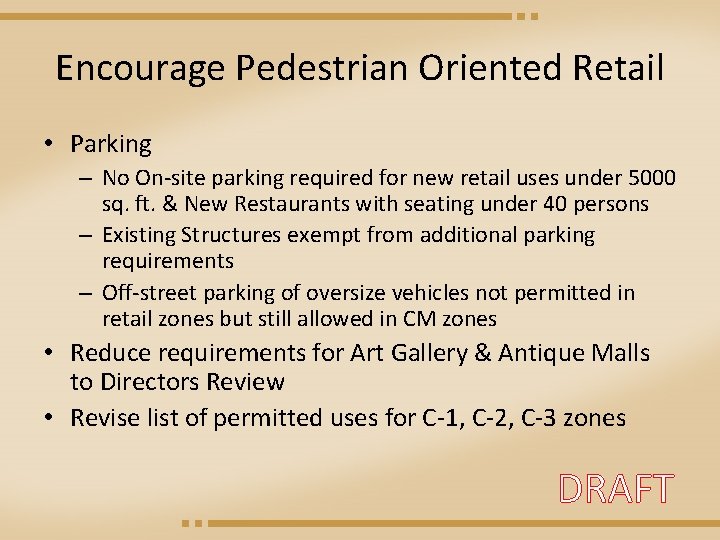 Encourage Pedestrian Oriented Retail

• Parking
– No On-site parking required for new retail uses under 5000 sq. ft. & New Restaurants with seating under 40 persons
– Existing Structures exempt from additional parking requirements
– Off-street parking of oversize vehicles not permitted in retail zones but still allowed in CM zones
• Reduce requirements for Art Gallery & Antique Malls to Directors Review
• Revise list of permitted uses for C-1, C-2, C-3 zones

DRAFT